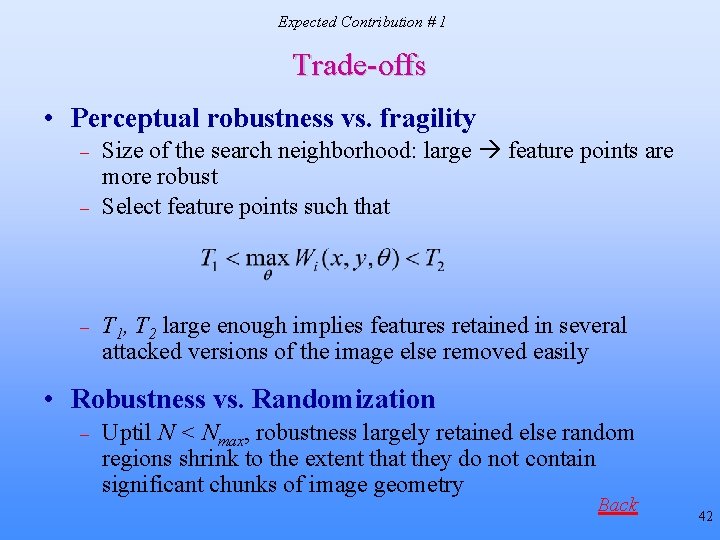 Expected Contribution # 1

Trade-offs

• Perceptual robustness vs. fragility

– Size of the search neighborhood: large → feature points are more robust

– Select feature points such that

$T_1 < \max_{\theta} W_i(x, y, \theta) < T_2$

– $T_1$, $T_2$ large enough implies features retained in several attacked versions of the image else removed easily

• Robustness vs. Randomization

– Uptil $N < N_{max}$, robustness largely retained else random regions shrink to the extent that they do not contain significant chunks of image geometry

Back

42